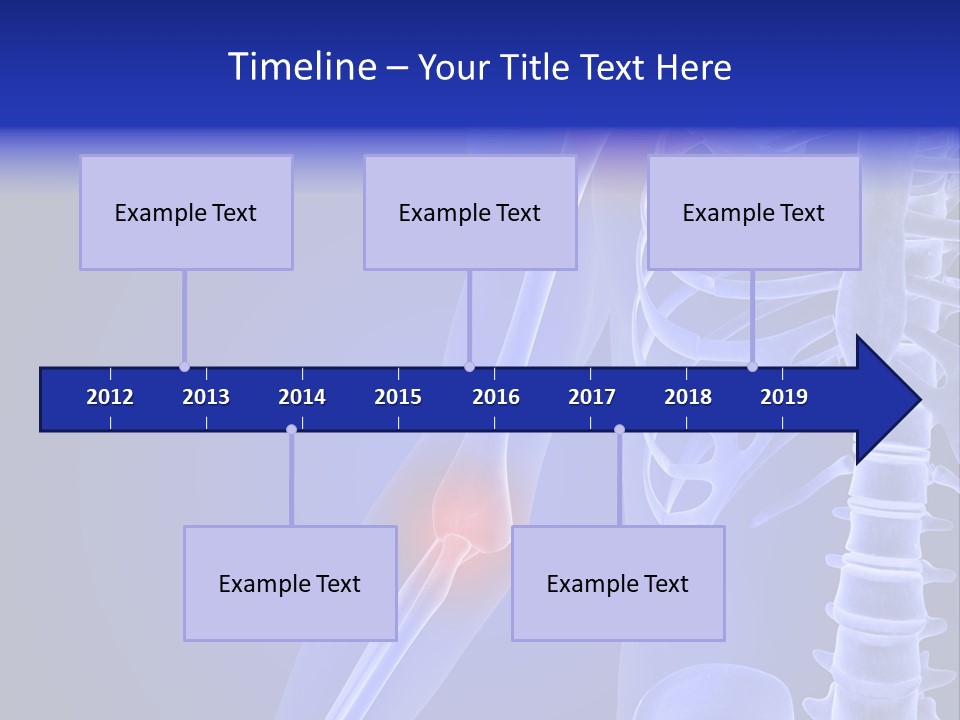 Timeline – Your Title Text Here

Example Text

Example Text

Example Text

2012 2013 2014 2015 2016 2017 2018 2019

Example Text

Example Text